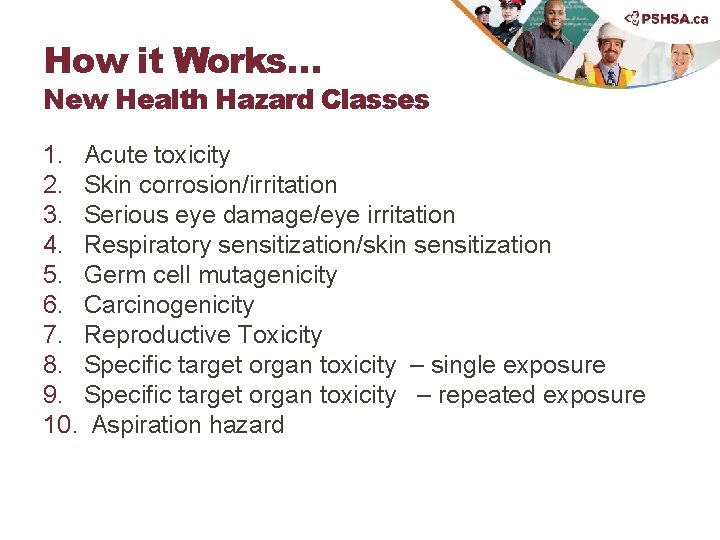 PSHSA.ca

How it Works…
New Health Hazard Classes

1. Acute toxicity
2. Skin corrosion/irritation
3. Serious eye damage/eye irritation
4. Respiratory sensitization/skin sensitization
5. Germ cell mutagenicity
6. Carcinogenicity
7. Reproductive Toxicity
8. Specific target organ toxicity – single exposure
9. Specific target organ toxicity – repeated exposure
10. Aspiration hazard